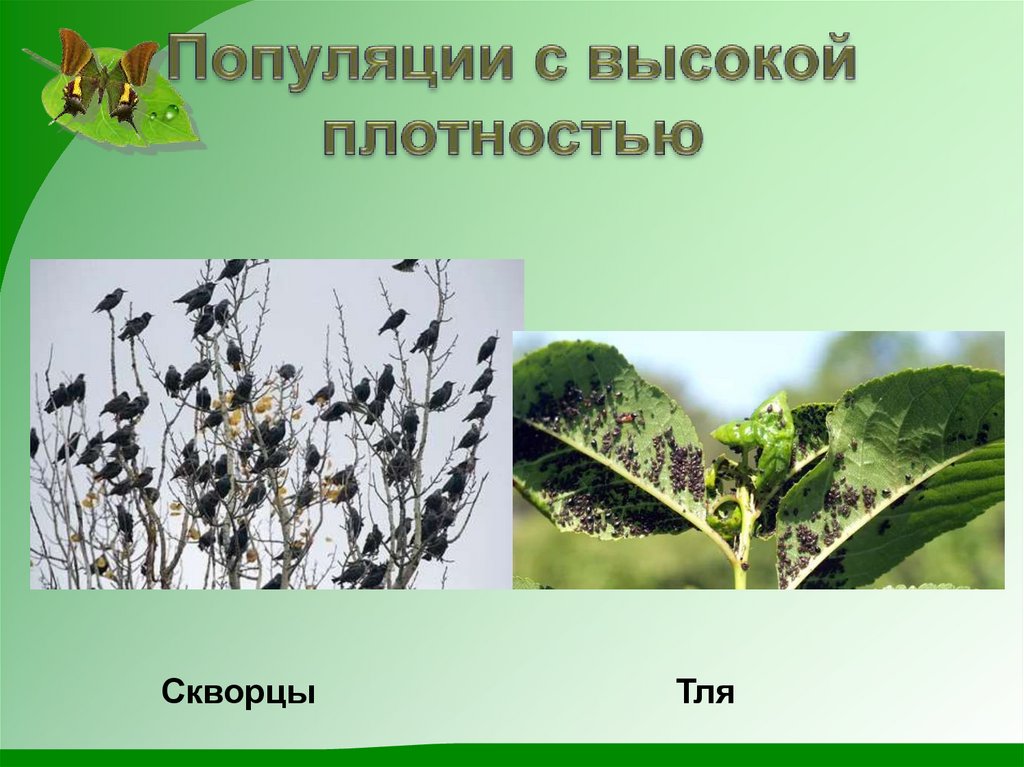 Популяции с высокой плотностью

Скворцы

Тля